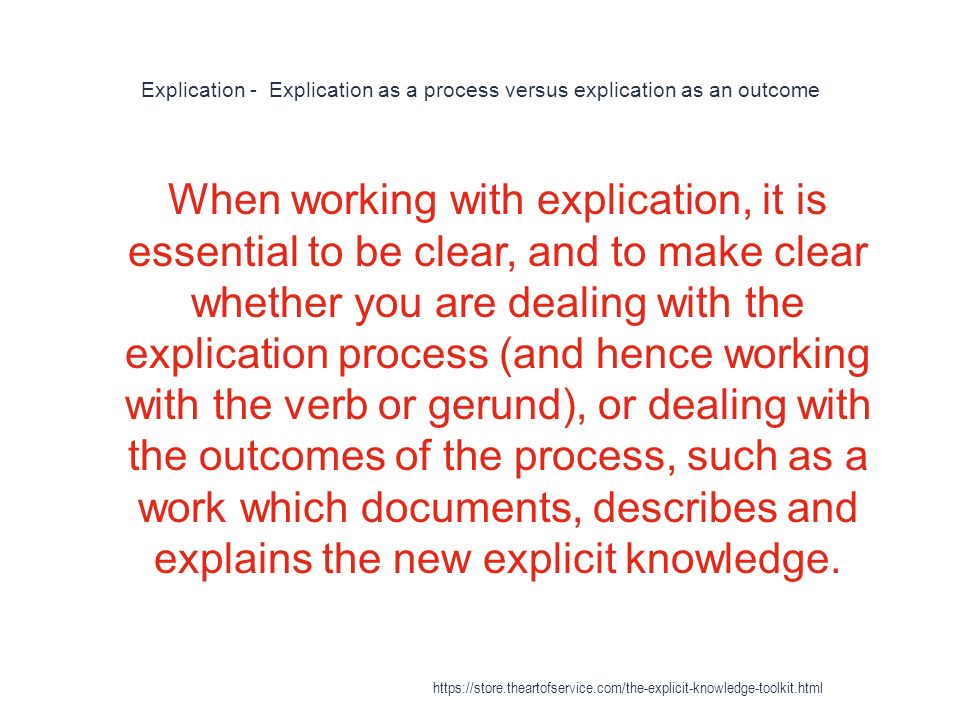 Explication - Explication as a process versus explication as an outcome

When working with explication, it is essential to be clear, and to make clear whether you are dealing with the explication process (and hence working with the verb or gerund), or dealing with the outcomes of the process, such as a work which documents, describes and explains the new explicit knowledge.

https://store.theartofservice.com/the-explicit-knowledge-toolkit.html